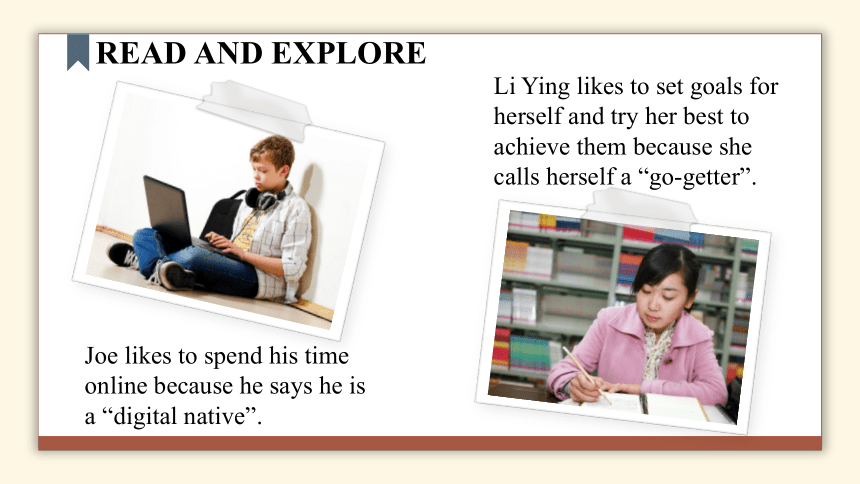 READ AND EXPLORE

Li Ying likes to set goals for herself and try her best to achieve them because she calls herself a “go-getter”.

Joe likes to spend his time online because he says he is a “digital native”.